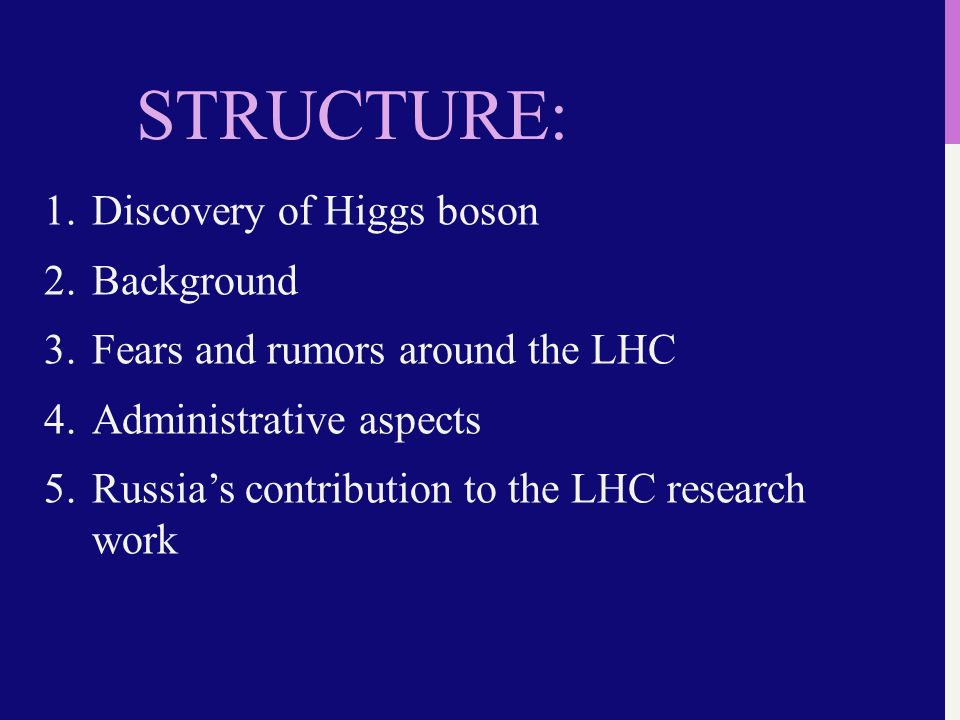 STRUCTURE:

1. Discovery of Higgs boson
2. Background
3. Fears and rumors around the LHC
4. Administrative aspects
5. Russia’s contribution to the LHC research work